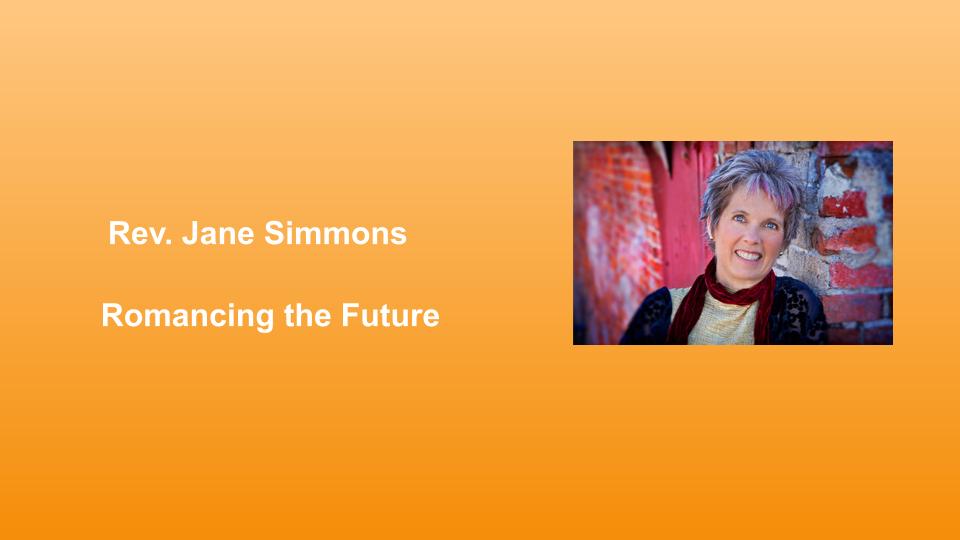 Rev. Jane Simmons

Romancing the Future